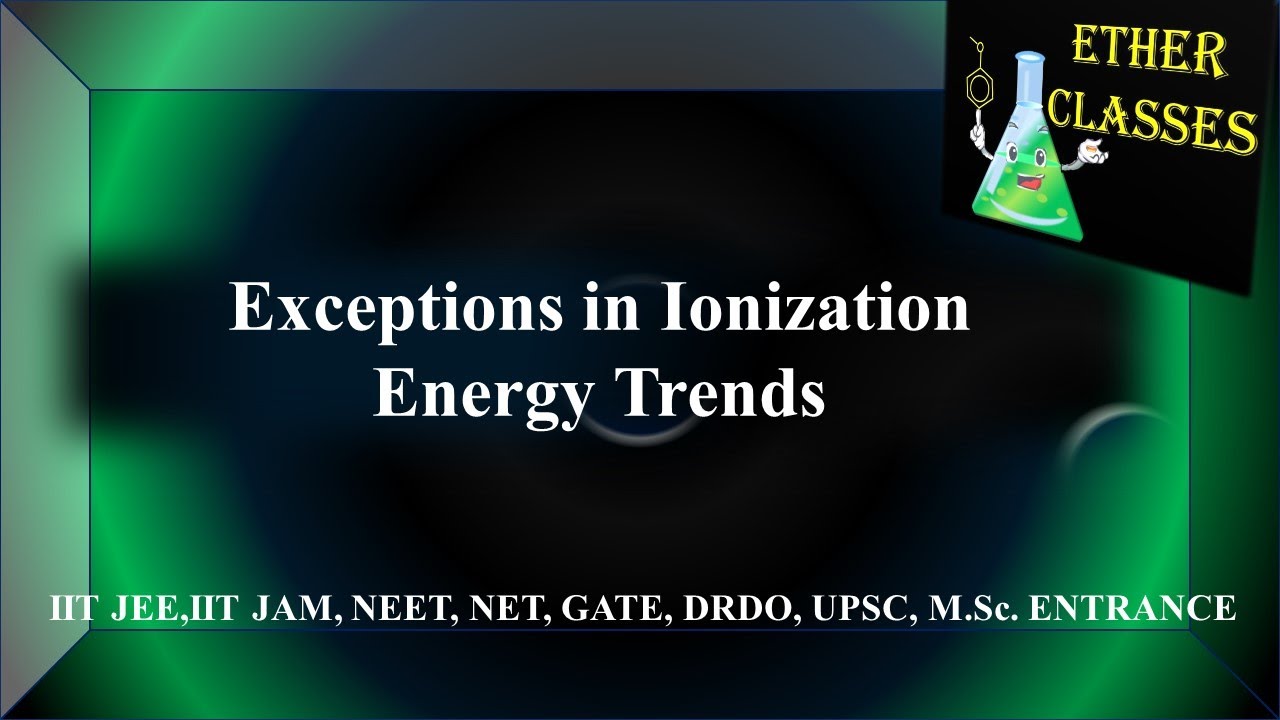 ETHER CLASSES

Exceptions in Ionization Energy Trends

IIT JEE,IIT JAM, NEET, NET, GATE, DRDO, UPSC, M.Sc. ENTRANCE